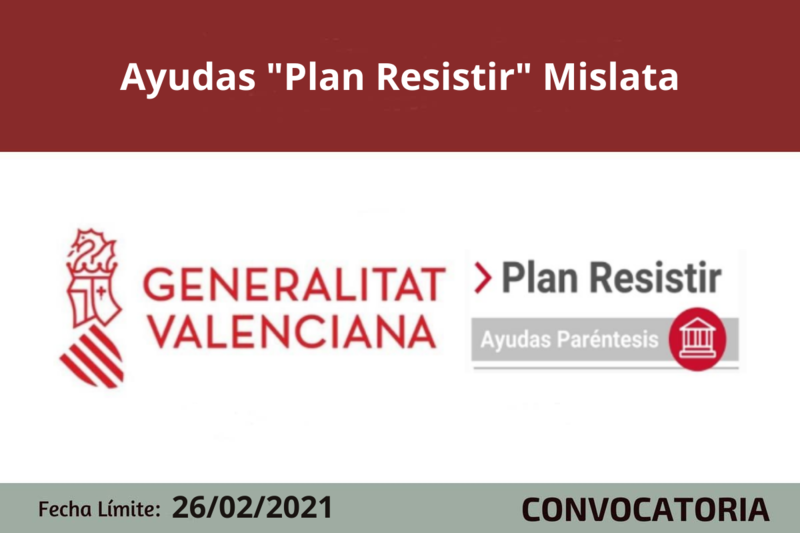 Ayudas "Plan Resistir" Mislata

GENERALITAT VALENCIANA

> Plan Resistir

Ayudas Paréntesis

Fecha Límite: 26/02/2021

CONVOCATORIA